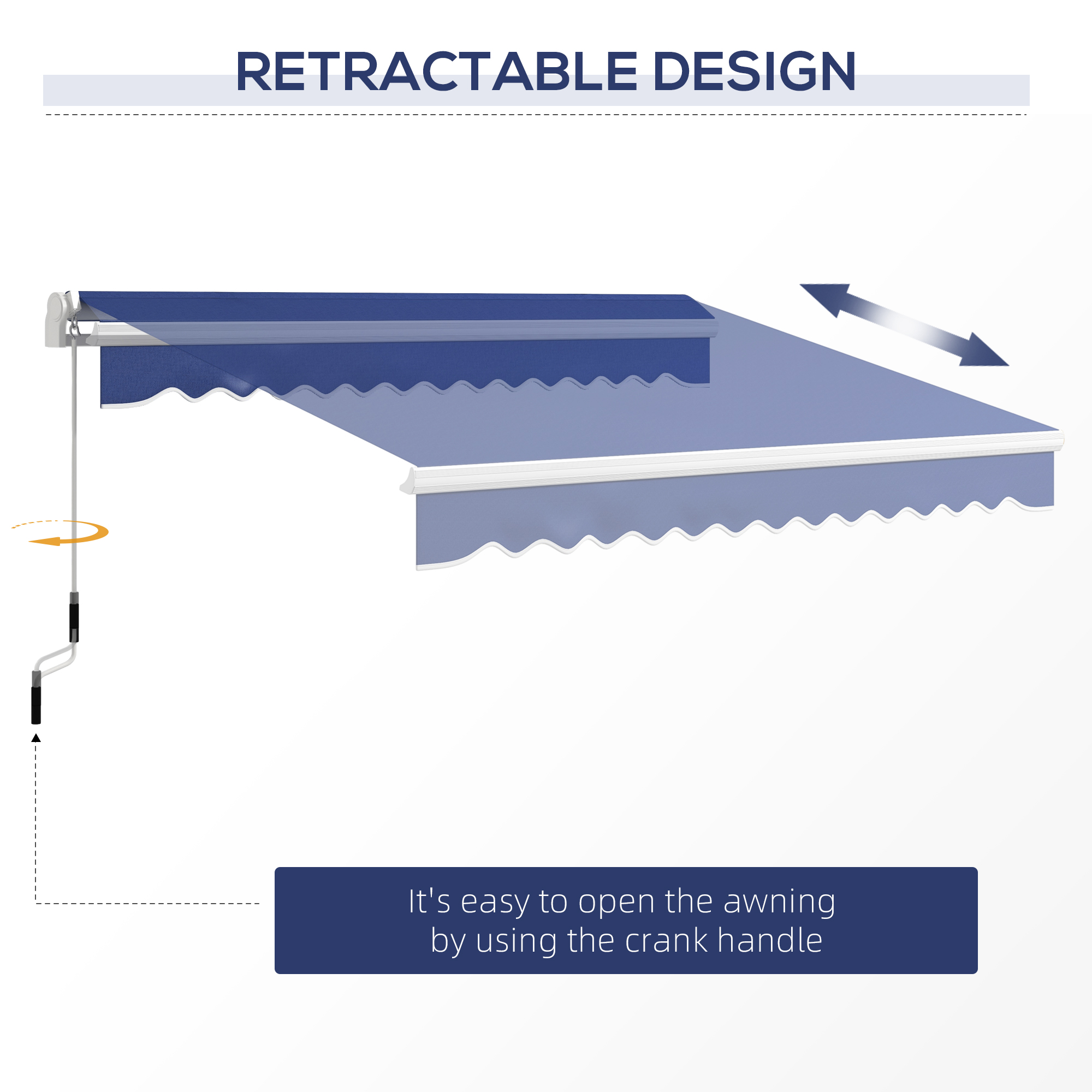 RETRACTABLE DESIGN

It's easy to open the awning
by using the crank handle